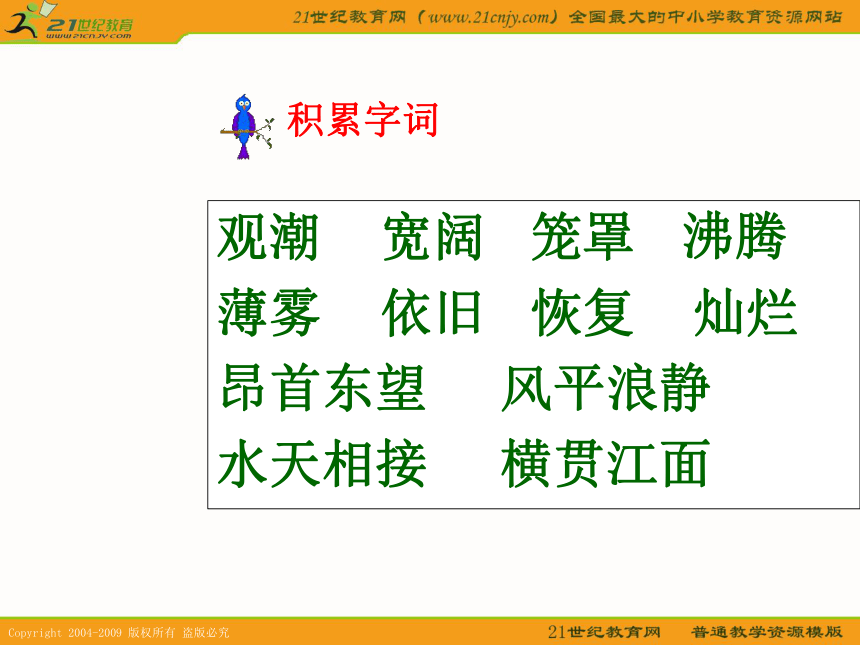 21世纪教育
www.21cnjy.com

21世纪教育网（www.21cnjy.com）全国最大的中小学教育资源网站

积累字词

观潮 宽阔 笼罩 沸腾
薄雾 依旧 恢复 灿烂
昂首东望 风平浪静
水天相接 横贯江面

Copyright 2004-2009 版权所有 盗版必究

21世纪教育网 普通教学资源模版